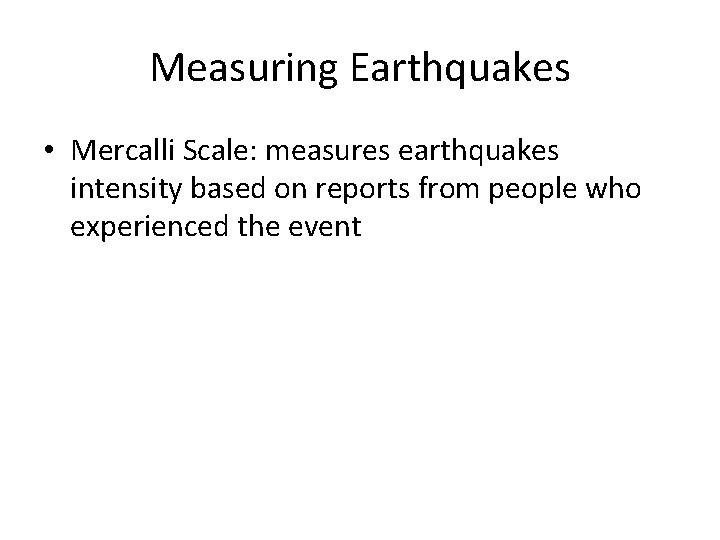 Measuring Earthquakes

• Mercalli Scale: measures earthquakes intensity based on reports from people who experienced the event